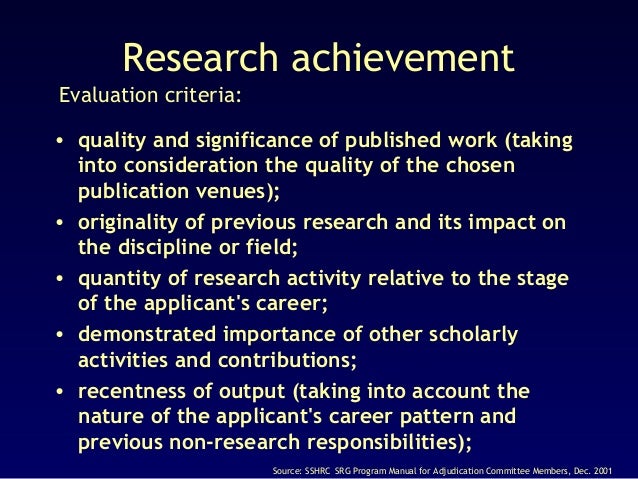 Research achievement

Evaluation criteria:

• quality and significance of published work (taking into consideration the quality of the chosen publication venues);
• originality of previous research and its impact on the discipline or field;
• quantity of research activity relative to the stage of the applicant's career;
• demonstrated importance of other scholarly activities and contributions;
• recentness of output (taking into account the nature of the applicant's career pattern and previous non-research responsibilities);

Source: SSHRC SRG Program Manual for Adjudication Committee Members, Dec. 2001